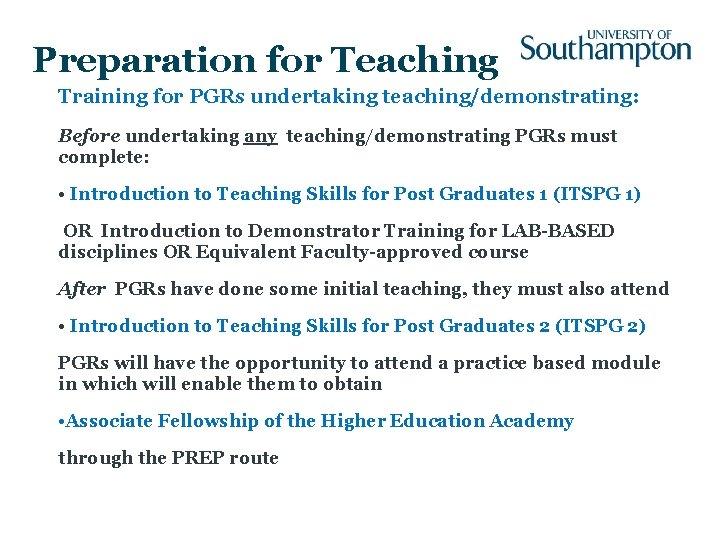 Preparation for Teaching

UNIVERSITY OF Southampton

Training for PGRs undertaking teaching/demonstrating:

Before undertaking any teaching/demonstrating PGRs must complete:

• Introduction to Teaching Skills for Post Graduates 1 (ITSPG 1)

OR Introduction to Demonstrator Training for LAB-BASED disciplines OR Equivalent Faculty-approved course

After PGRs have done some initial teaching, they must also attend

• Introduction to Teaching Skills for Post Graduates 2 (ITSPG 2)

PGRs will have the opportunity to attend a practice based module in which will enable them to obtain

•Associate Fellowship of the Higher Education Academy

through the PREP route